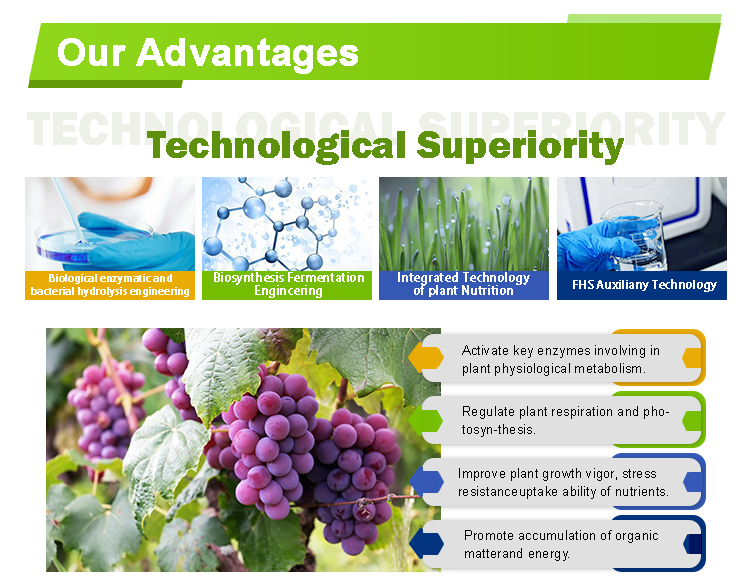 Our Advantages

TECHNOLOGICAL SUPERIORITY

Technological Superiority

Biological enzymatic and bacterial hydrolysis engineering

Biosynthesis Fermentation Engincering

Integrated Technology of plant Nutrition

FHS Auxiliany Technology

Activate key enzymes involving in plant physiological metabolism.

Regulate plant respiration and photosyn-thesis.

Improve plant growth vigor, stress resistanceuptake ability of nutrients.

Promote accumulation of organic matterand energy.